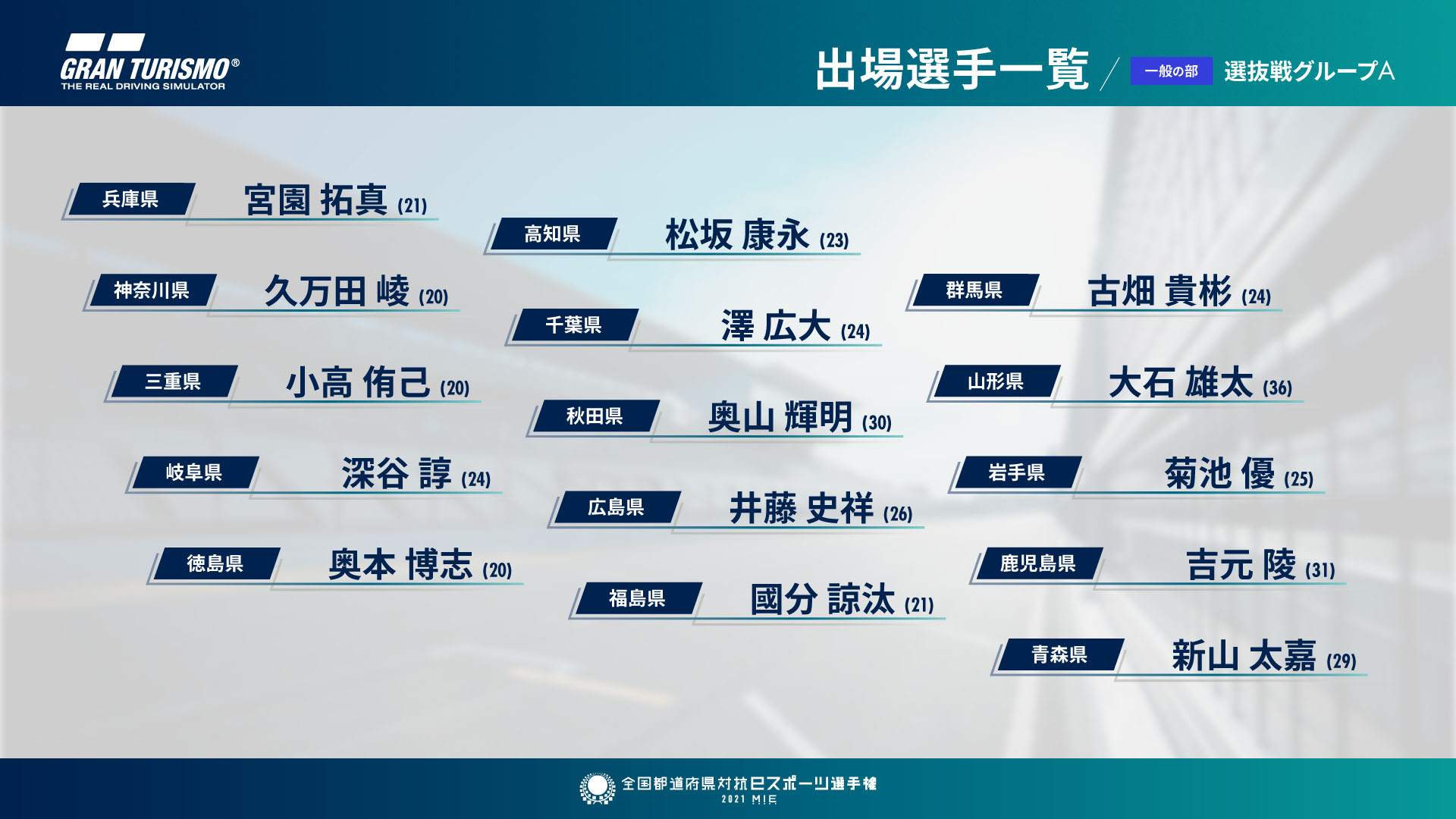 GRAN TURISMO®
THE REAL DRIVING SIMULATOR

出場選手一覧 / 一般の部 選抜戦グループA

兵庫県 宮園 拓真 (21)

神奈川県 久万田 崚 (20)

三重県 小高 侑己 (20)

岐阜県 深谷 諄 (24)

徳島県 奥本 博志 (20)

高知県 松坂 康永 (23)

千葉県 澤 広大 (24)

秋田県 奥山 輝明 (30)

広島県 井藤 史祥 (26)

福島県 國分 諒汰 (21)

群馬県 古畑 貴彬 (24)

山形県 大石 雄太 (36)

岩手県 菊池 優 (25)

鹿児島県 吉元 陵 (31)

青森県 新山 太嘉 (29)

全国都道府県対抗eスポーツ選手権
2021 MIE